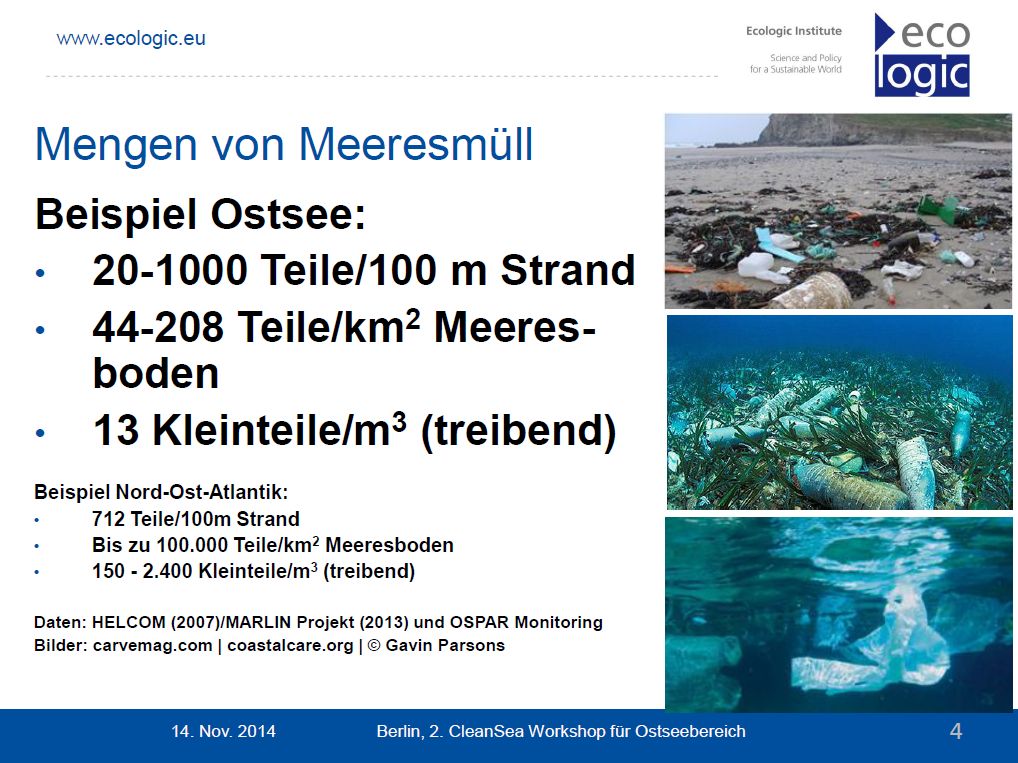 www.ecologic.eu

Ecologic Institute
Science and Policy for a Sustainable World

eco logic

Mengen von Meeresmüll

Beispiel Ostsee:
• 20-1000 Teile/100 m Strand
• 44-208 Teile/km$^2$ Meeresboden
• 13 Kleinteile/m$^3$ (treibend)

Beispiel Nord-Ost-Atlantik:
• 712 Teile/100m Strand
• Bis zu 100.000 Teile/km$^2$ Meeresboden
• 150 - 2.400 Kleinteile/m$^3$ (treibend)

Daten: HELCOM (2007)/MARLIN Projekt (2013) und OSPAR Monitoring
Bilder: carvemag.com | coastalcare.org | © Gavin Parsons

14. Nov. 2014 Berlin, 2. CleanSea Workshop für Ostseebereich 4